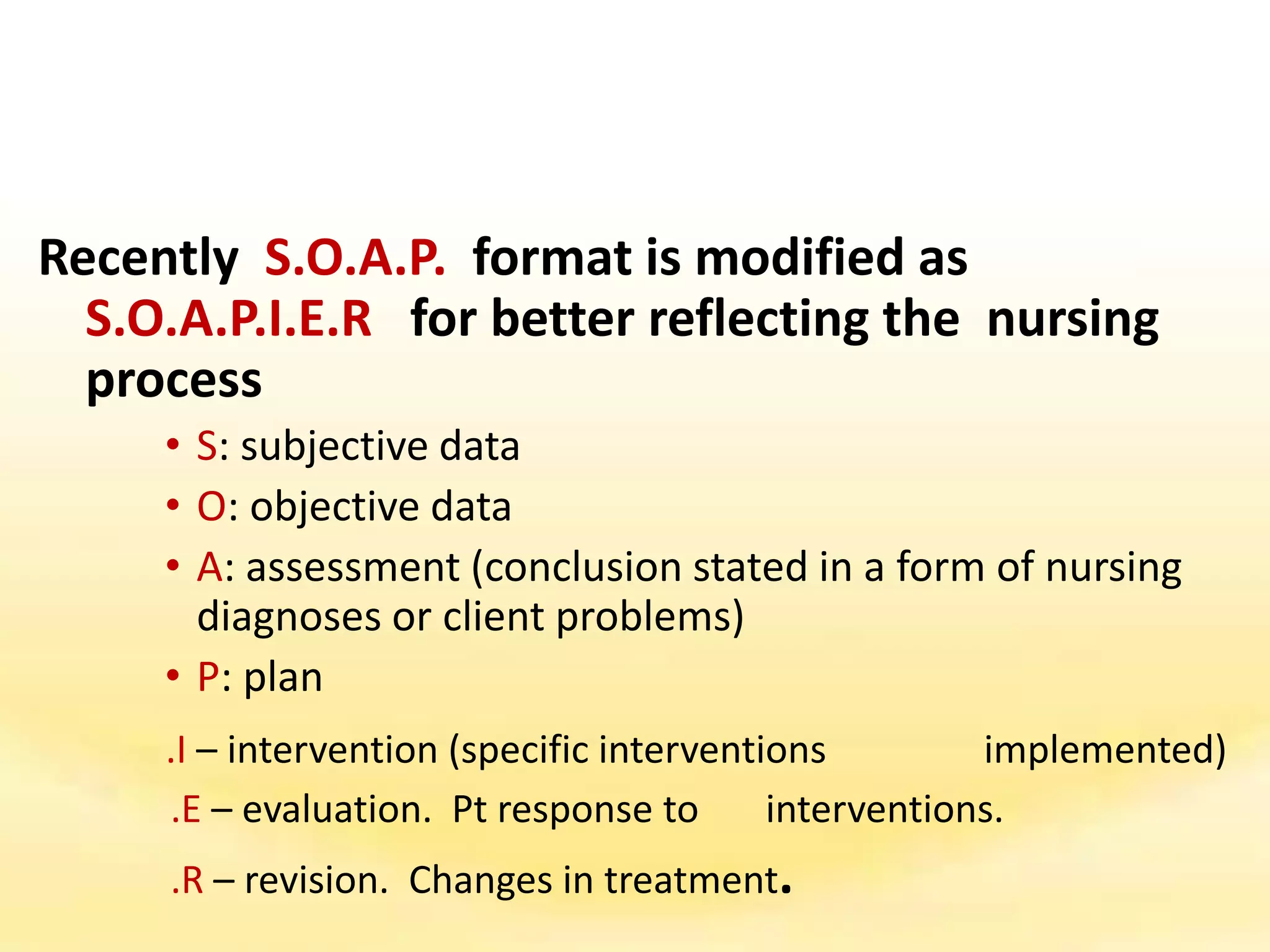 Recently S.O.A.P. format is modified as S.O.A.P.I.E.R for better reflecting the nursing process

• S: subjective data
• O: objective data
• A: assessment (conclusion stated in a form of nursing diagnoses or client problems)
• P: plan

.I – intervention (specific interventions implemented)
.E – evaluation. Pt response to interventions.
.R – revision. Changes in treatment.